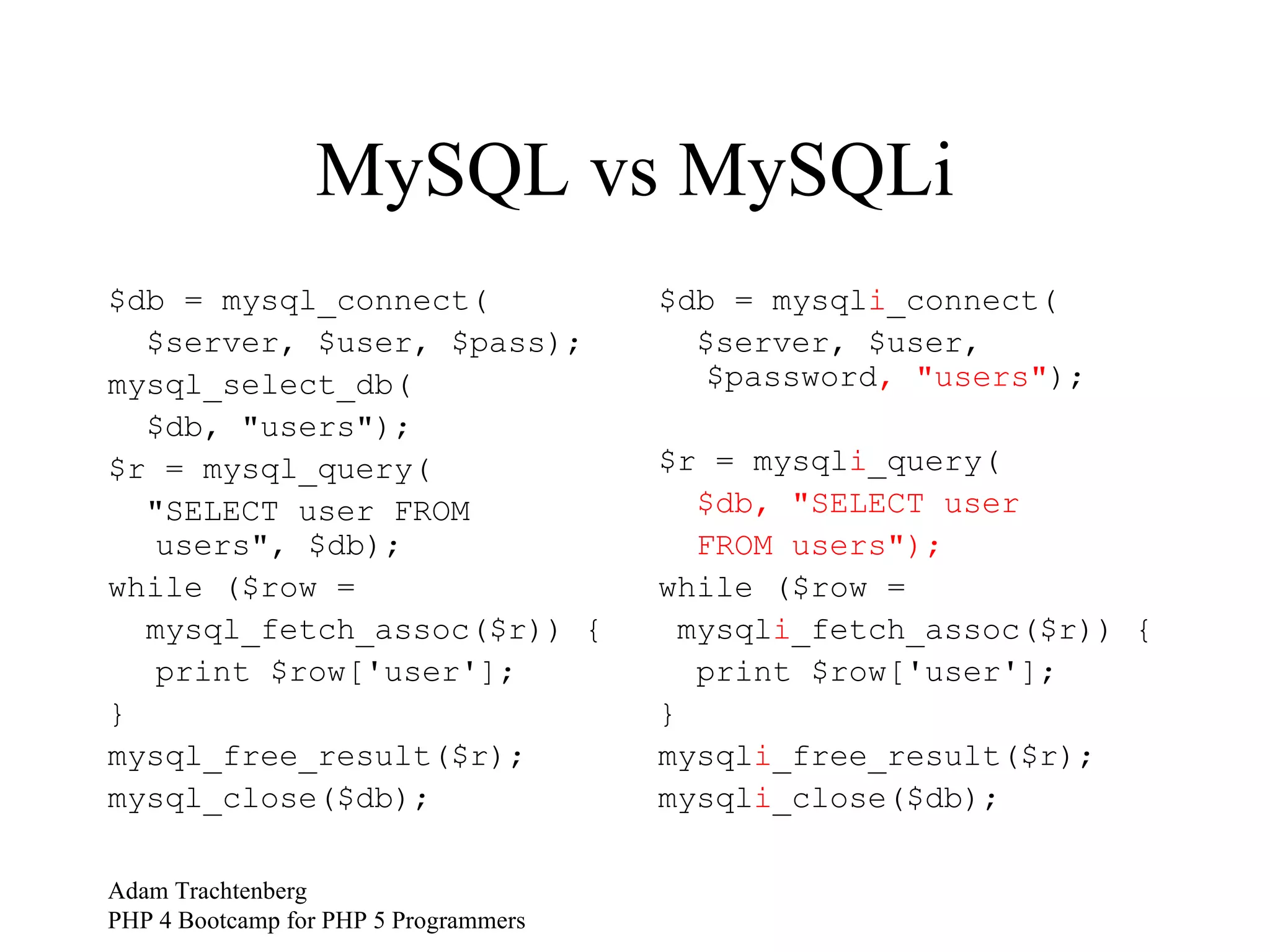 MySQL vs MySQLi

$db = mysql_connect(
  $server, $user, $pass);
mysql_select_db(
  $db, "users");
$r = mysql_query(
  "SELECT user FROM
  users", $db);
while ($row =
  mysql_fetch_assoc($r)) {
  print $row['user'];
}
mysql_free_result($r);
mysql_close($db);

$db = mysqli_connect(
  $server, $user,
  $password, "users");

$r = mysqli_query(
  $db, "SELECT user
  FROM users");
while ($row =
 mysqli_fetch_assoc($r)) {
  print $row['user'];
}
mysqli_free_result($r);
mysqli_close($db);

Adam Trachtenberg
PHP 4 Bootcamp for PHP 5 Programmers